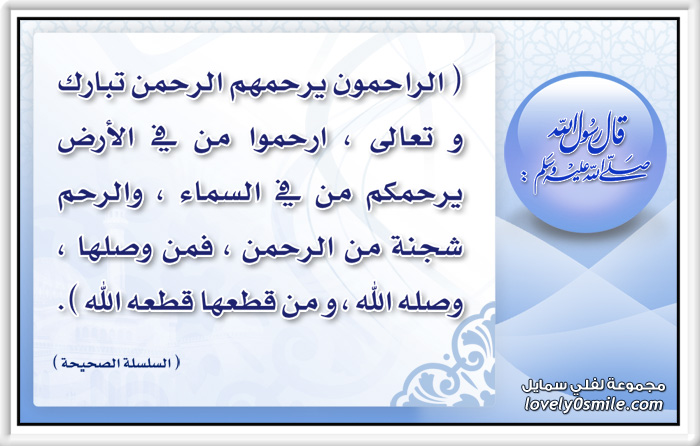 قال رسول الله صلى الله عليه وسلم :

( الراحمون يرحمهم الرحمن تبارك و تعالى ، ارحموا من في الأرض يرحمكم من في السماء ، والرحم شجنة من الرحمن ، فمن وصلها ، وصله الله ، و من قطعها قطعه الله ) .

( السلسلة الصحيحة )

مجموعة لفلي سمايل
lovely0smile.com